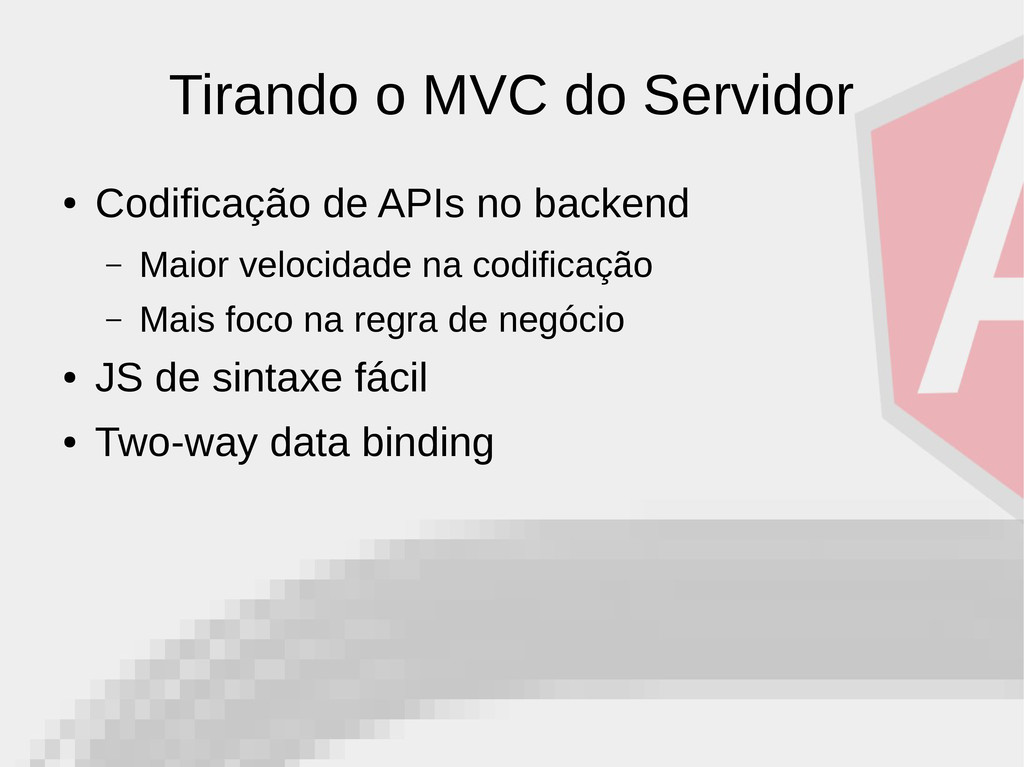 Tirando o MVC do Servidor

● Codificação de APIs no backend

– Maior velocidade na codificação

– Mais foco na regra de negócio

● JS de sintaxe fácil

● Two-way data binding